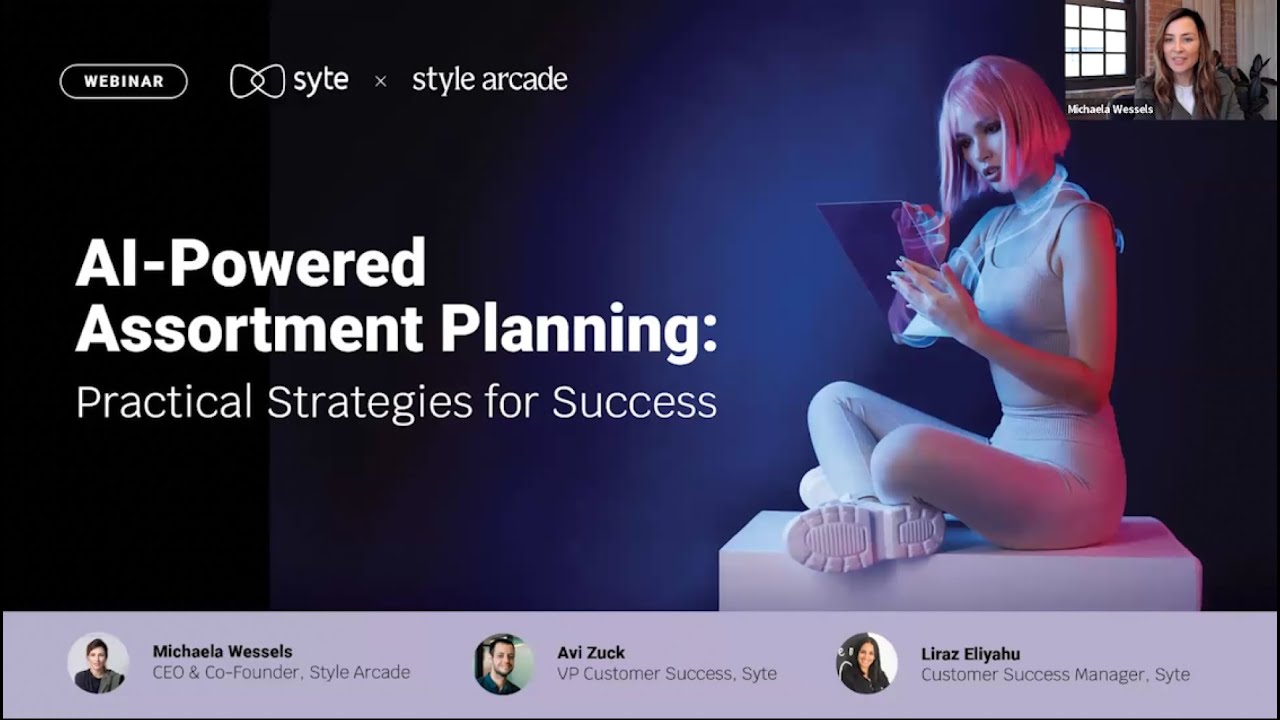 WEBINAR

syte × style arcade

Michaela Wessels

AI-Powered Assortment Planning:
Practical Strategies for Success

Michaela Wessels
CEO & Co-Founder, Style Arcade

Avi Zuck
VP Customer Success, Syte

Liraz Eliyahu
Customer Success Manager, Syte